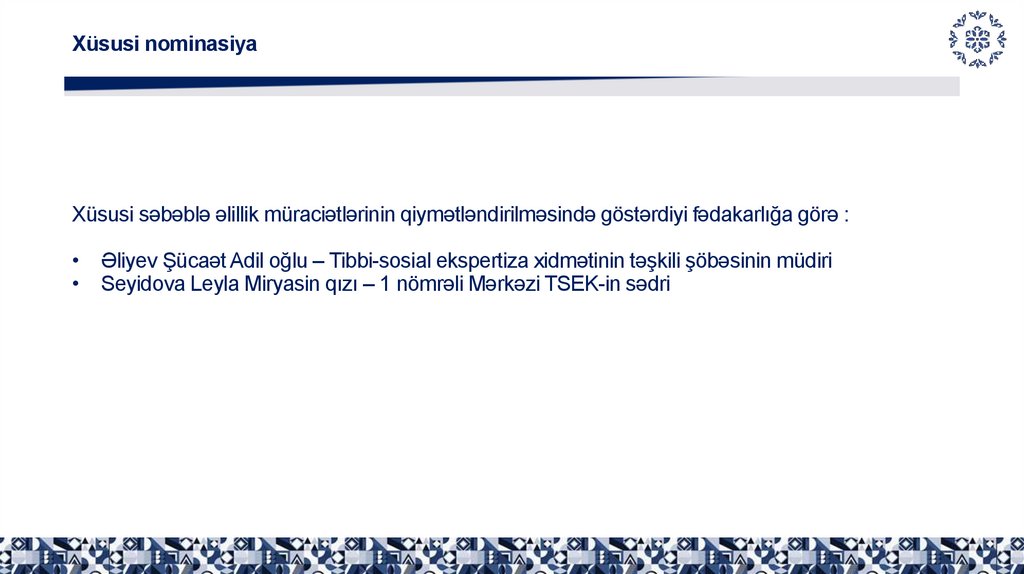 Xüsusi nominasiya

Xüsusi səbəblə əlillik müraciətlərinin qiymətləndirilməsində göstərdiyi fədakarlığa görə :

• Əliyev Şücaət Adil oğlu – Tibbi-sosial ekspertiza xidmətinin təşkili şöbəsinin müdiri
• Seyidova Leyla Miryasin qızı – 1 nömrəli Mərkəzi TSEK-in sədri